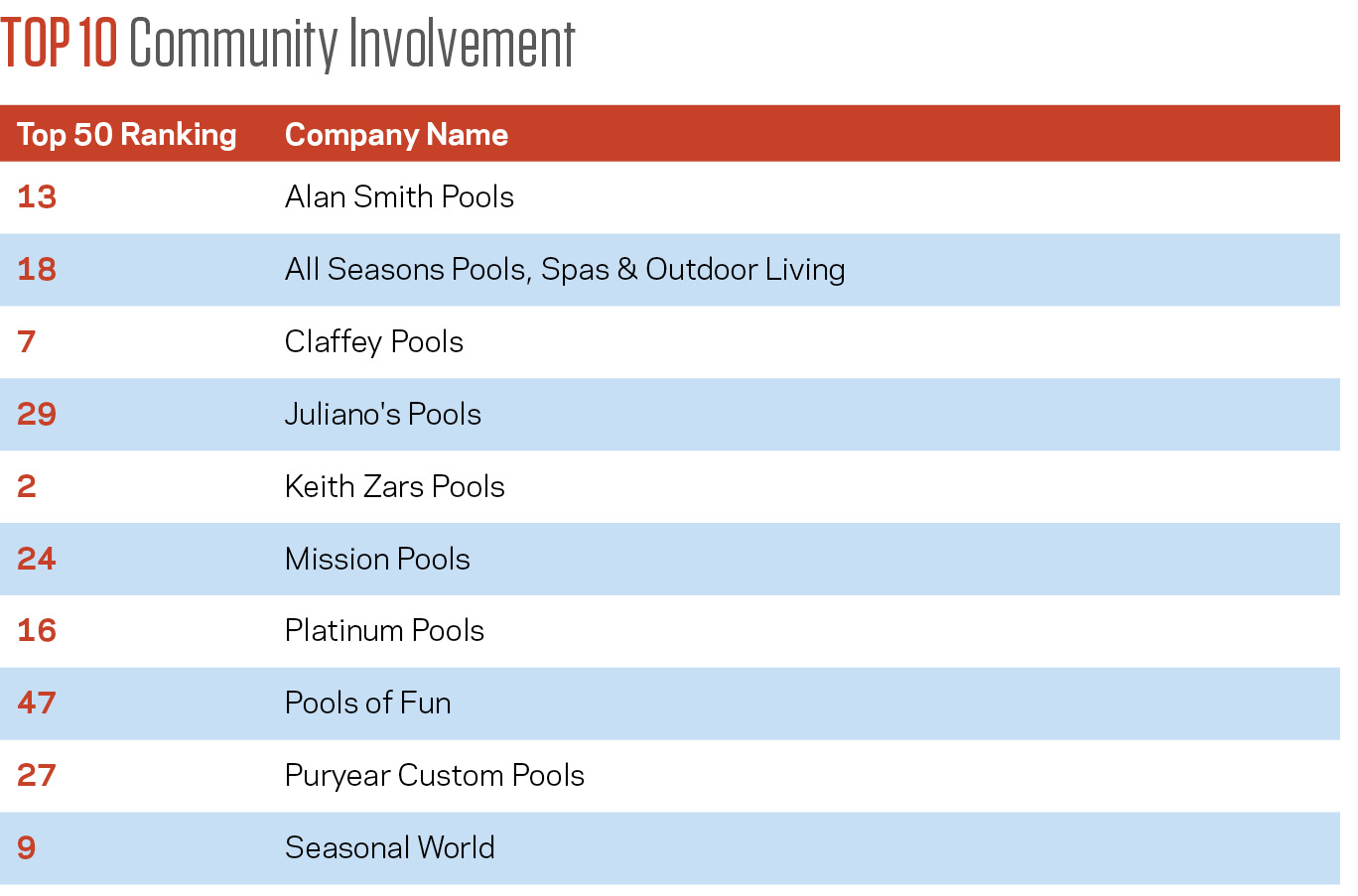 TOP 10 Community Involvement

| Top 50 Ranking | Company Name |
|---|---|
| 13 | Alan Smith Pools |
| 18 | All Seasons Pools, Spas & Outdoor Living |
| 7 | Claffey Pools |
| 29 | Juliano's Pools |
| 2 | Keith Zars Pools |
| 24 | Mission Pools |
| 16 | Platinum Pools |
| 47 | Pools of Fun |
| 27 | Puryear Custom Pools |
| 9 | Seasonal World |